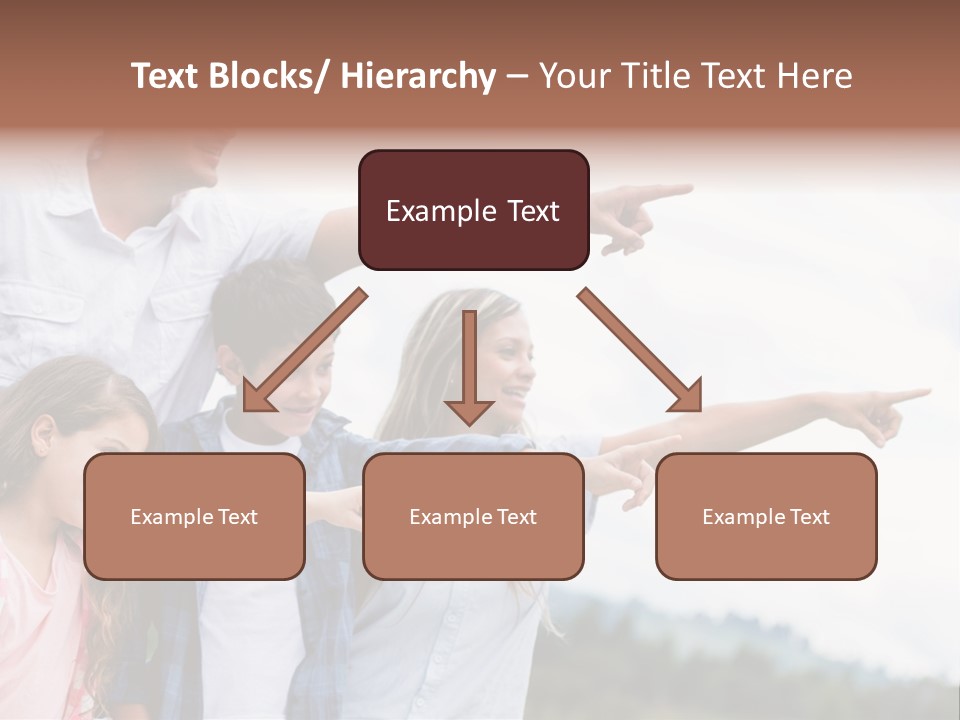 Text Blocks/ Hierarchy – Your Title Text Here

Example Text

Example Text

Example Text

Example Text